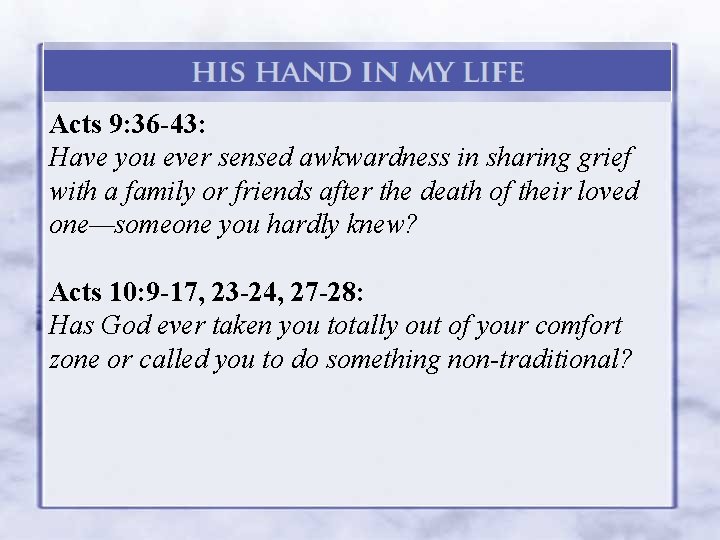 HIS HAND IN MY LIFE

Acts 9:36-43:
Have you ever sensed awkwardness in sharing grief with a family or friends after the death of their loved one—someone you hardly knew?

Acts 10:9-17, 23-24, 27-28:
Has God ever taken you totally out of your comfort zone or called you to do something non-traditional?